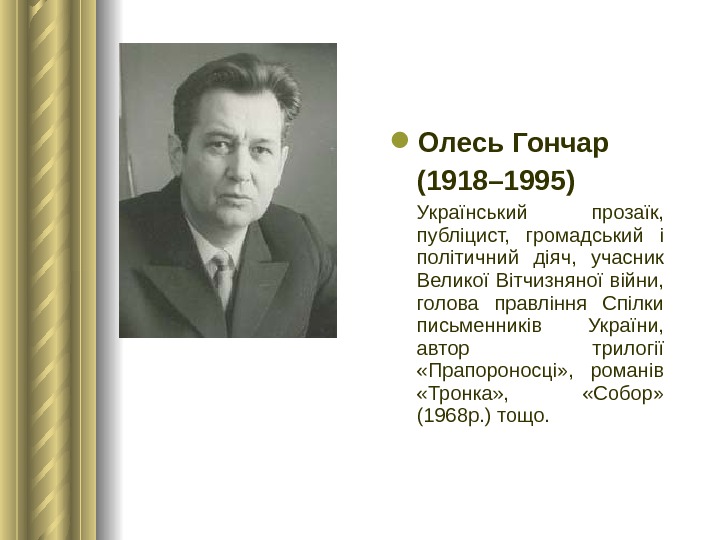 Олесь Гончар (1918–1995)

Український прозаїк, публіцист, громадський і політичний діяч, учасник Великої Вітчизняної війни, голова правління Спілки письменників України, автор трилогії «Прапороносці», романів «Тронка», «Собор» (1968р.) тощо.